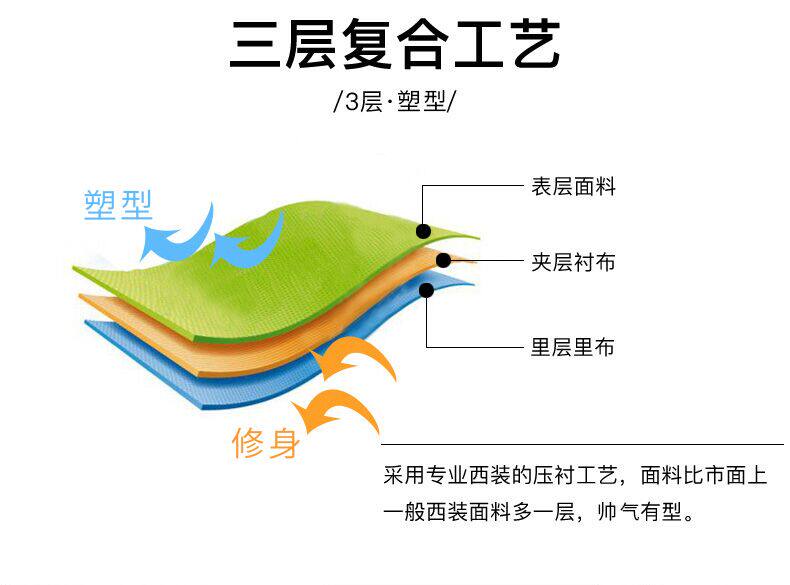 三层复合工艺

/3层·塑型/

塑型

表层面料

夹层衬布

里层里布

修身

采用专业西装的压衬工艺，面料比市面上一般西装面料多一层，帅气有型。